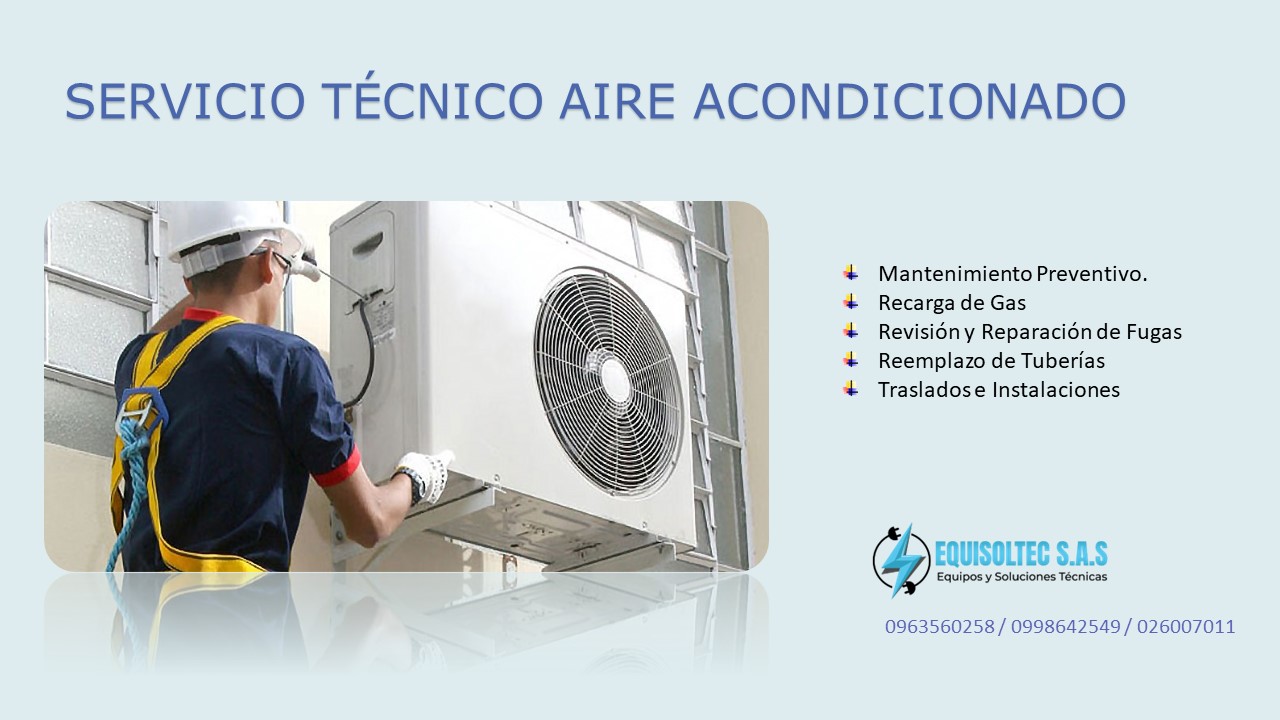 SERVICIO TÉCNICO AIRE ACONDICIONADO

Mantenimiento Preventivo.
Recarga de Gas
Revisión y Reparación de Fugas
Reemplazo de Tuberías
Traslados e Instalaciones

EQUISOLTEC S.A.S
Equipos y Soluciones Técnicas

0963560258 / 0998642549 / 026007011